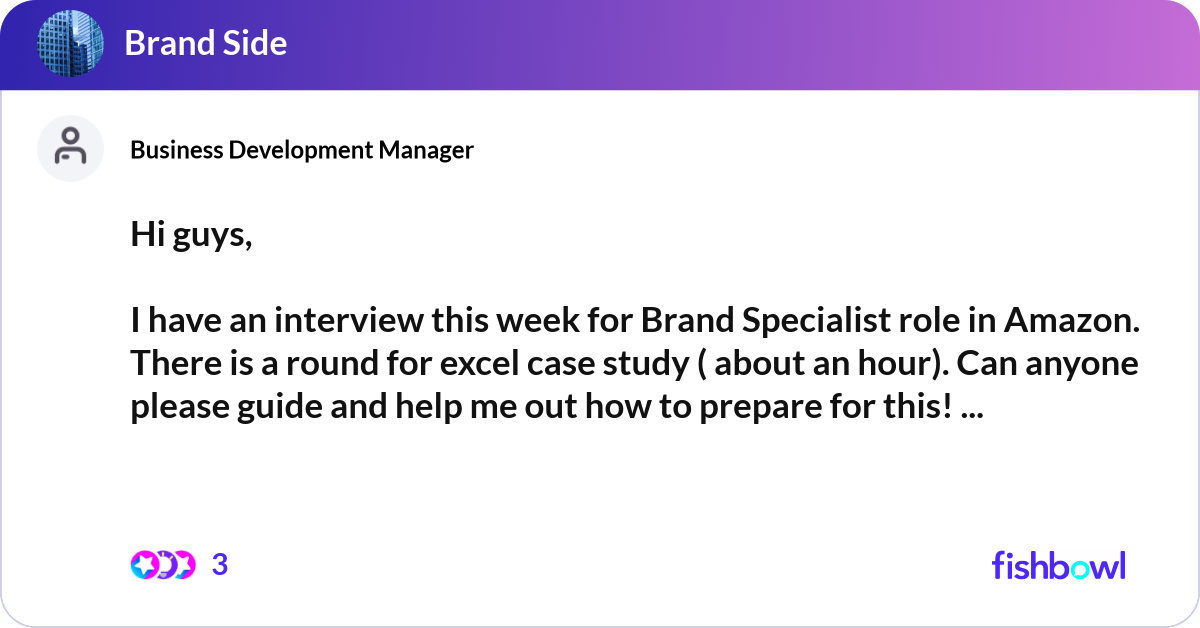 Brand Side

Business Development Manager

Hi guys,

I have an interview this week for Brand Specialist role in Amazon. There is a round for excel case study ( about an hour). Can anyone please guide and help me out how to prepare for this! ...

3

fishbowl